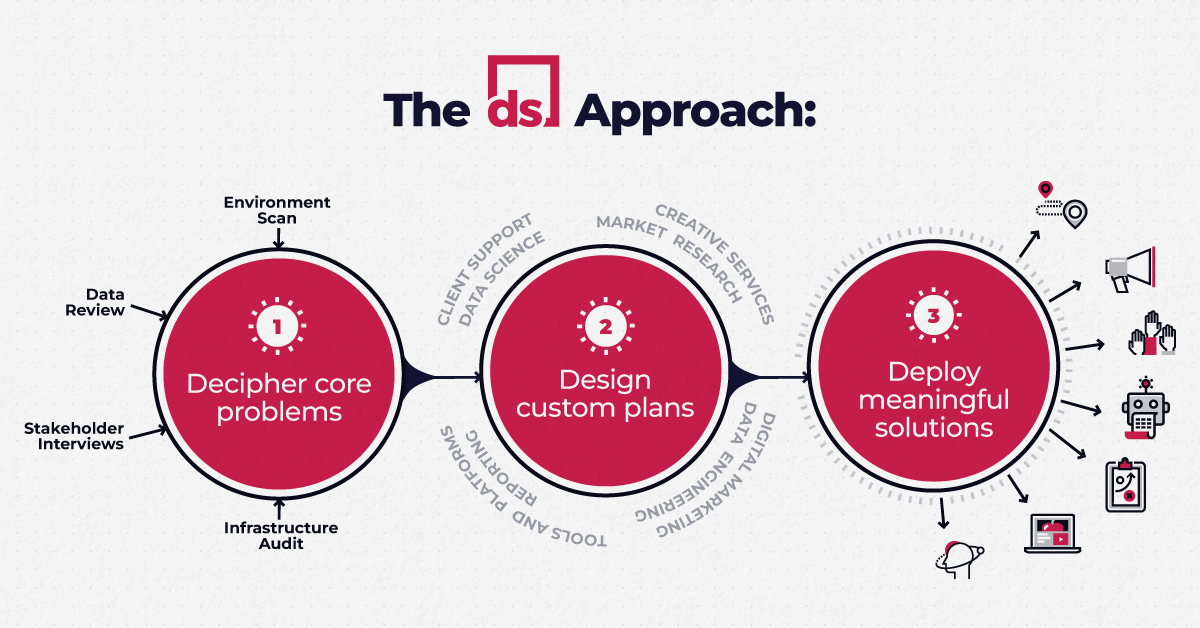 The ds Approach:

Environment Scan

Data Review

Stakeholder Interviews

Infrastructure Audit

1

Decipher core problems

CLIENT SUPPORT

DATA SCIENCE

MARKET RESEARCH

CREATIVE SERVICES

2

Design custom plans

DIGITAL MARKETING

DATA ENGINEERING

REPORTING

TOOLS AND PLATFORMS

3

Deploy meaningful solutions